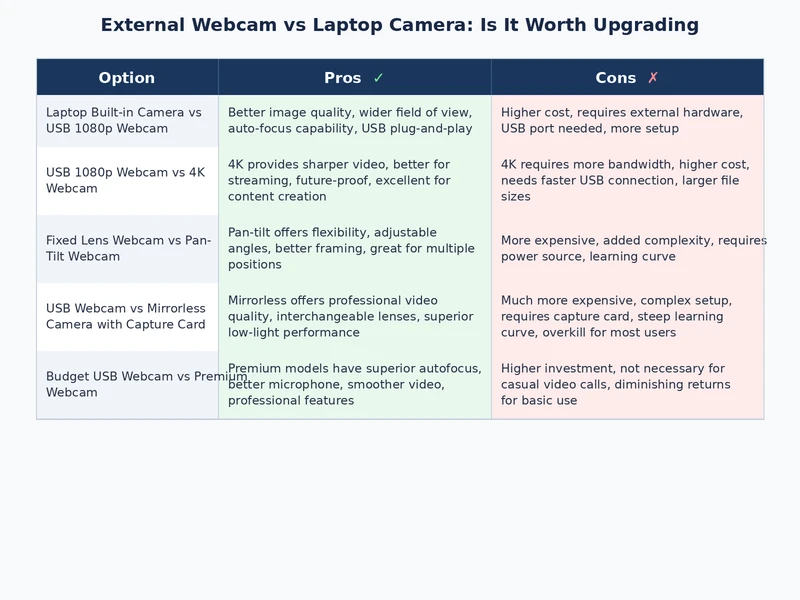 External Webcam vs Laptop Camera: Is It Worth Upgrading

| Option | Pros ✓ | Cons ✗ |
|---|---|---|
| Laptop Built-in Camera vs USB 1080p Webcam | Better image quality, wider field of view, auto-focus capability, USB plug-and-play | Higher cost, requires external hardware, USB port needed, more setup |
| USB 1080p Webcam vs 4K Webcam | 4K provides sharper video, better for streaming, future-proof, excellent for content creation | 4K requires more bandwidth, higher cost, needs faster USB connection, larger file sizes |
| Fixed Lens Webcam vs Pan-Tilt Webcam | Pan-tilt offers flexibility, adjustable angles, better framing, great for multiple positions | More expensive, added complexity, requires power source, learning curve |
| USB Webcam vs Mirrorless Camera with Capture Card | Mirrorless offers professional video quality, interchangeable lenses, superior low-light performance | Much more expensive, complex setup, requires capture card, steep learning curve, overkill for most users |
| Budget USB Webcam vs Premium Webcam | Premium models have superior autofocus, better microphone, smoother video, professional features | Higher investment, not necessary for casual video calls, diminishing returns for basic use |